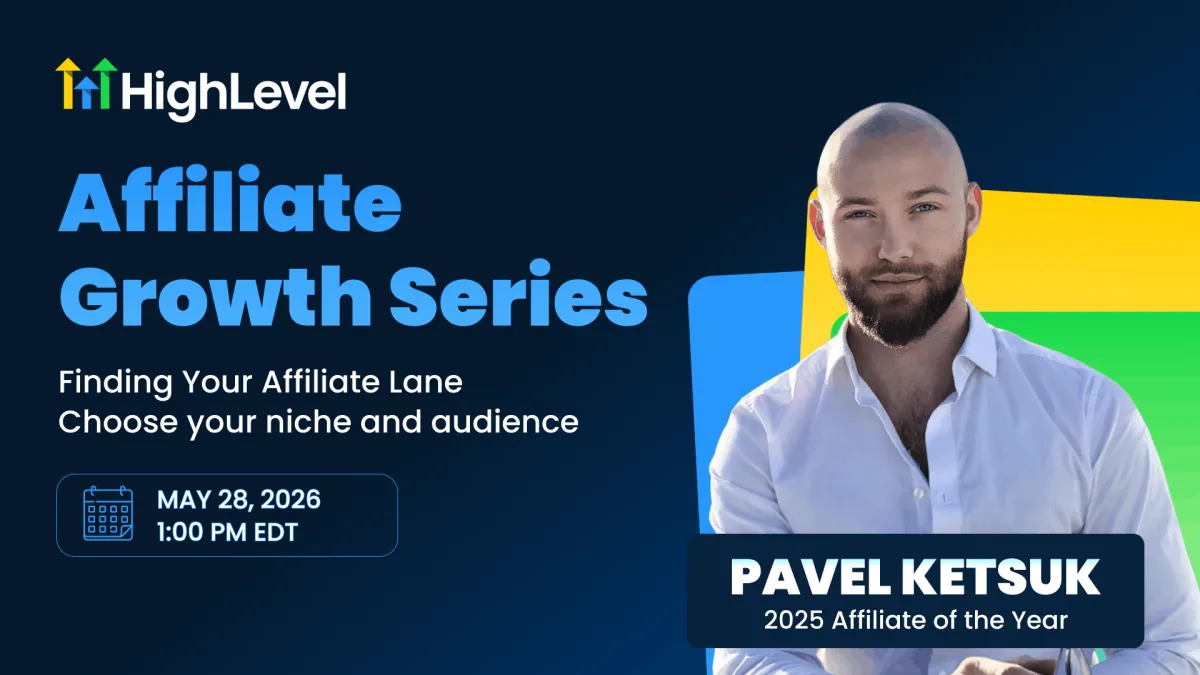 HighLevel

Affiliate Growth Series

Finding Your Affiliate Lane
Choose your niche and audience

MAY 28, 2026
1:00 PM EDT

PAVEL KETSUK
2025 Affiliate of the Year